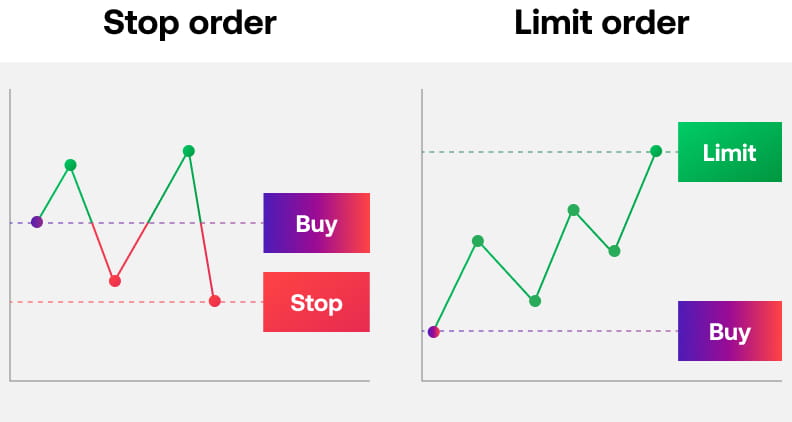 Stop order

Buy

Stop

Limit order

Limit

Buy